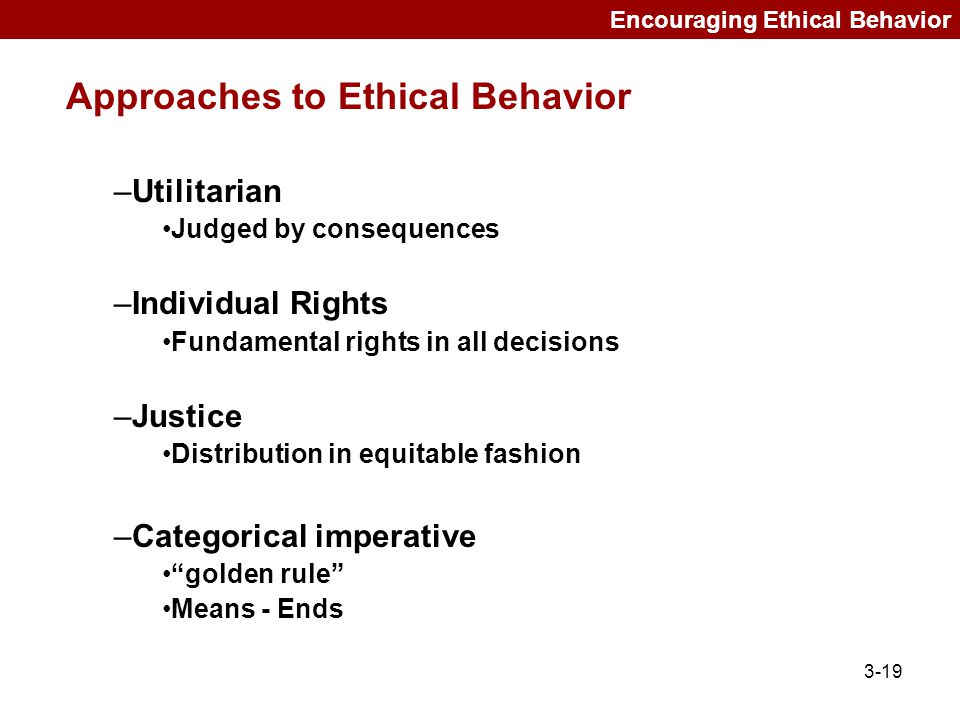 Encouraging Ethical Behavior

Approaches to Ethical Behavior

–Utilitarian
•Judged by consequences

–Individual Rights
•Fundamental rights in all decisions

–Justice
•Distribution in equitable fashion

–Categorical imperative
•“golden rule”
•Means - Ends

3-19